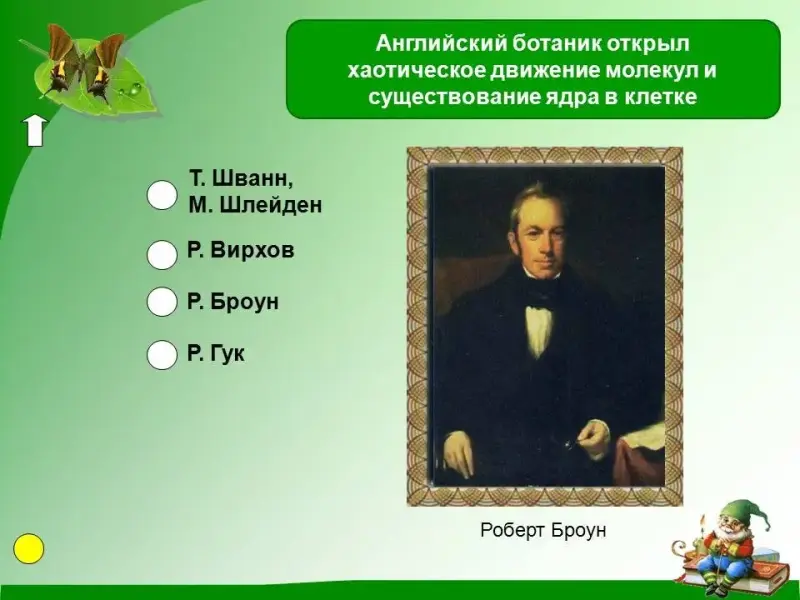 Английский ботаник открыл хаотическое движение молекул и существование ядра в клетке

Т. Шванн, М. Шлейден

Р. Вирхов

Р. Броун

Р. Гук

Роберт Броун